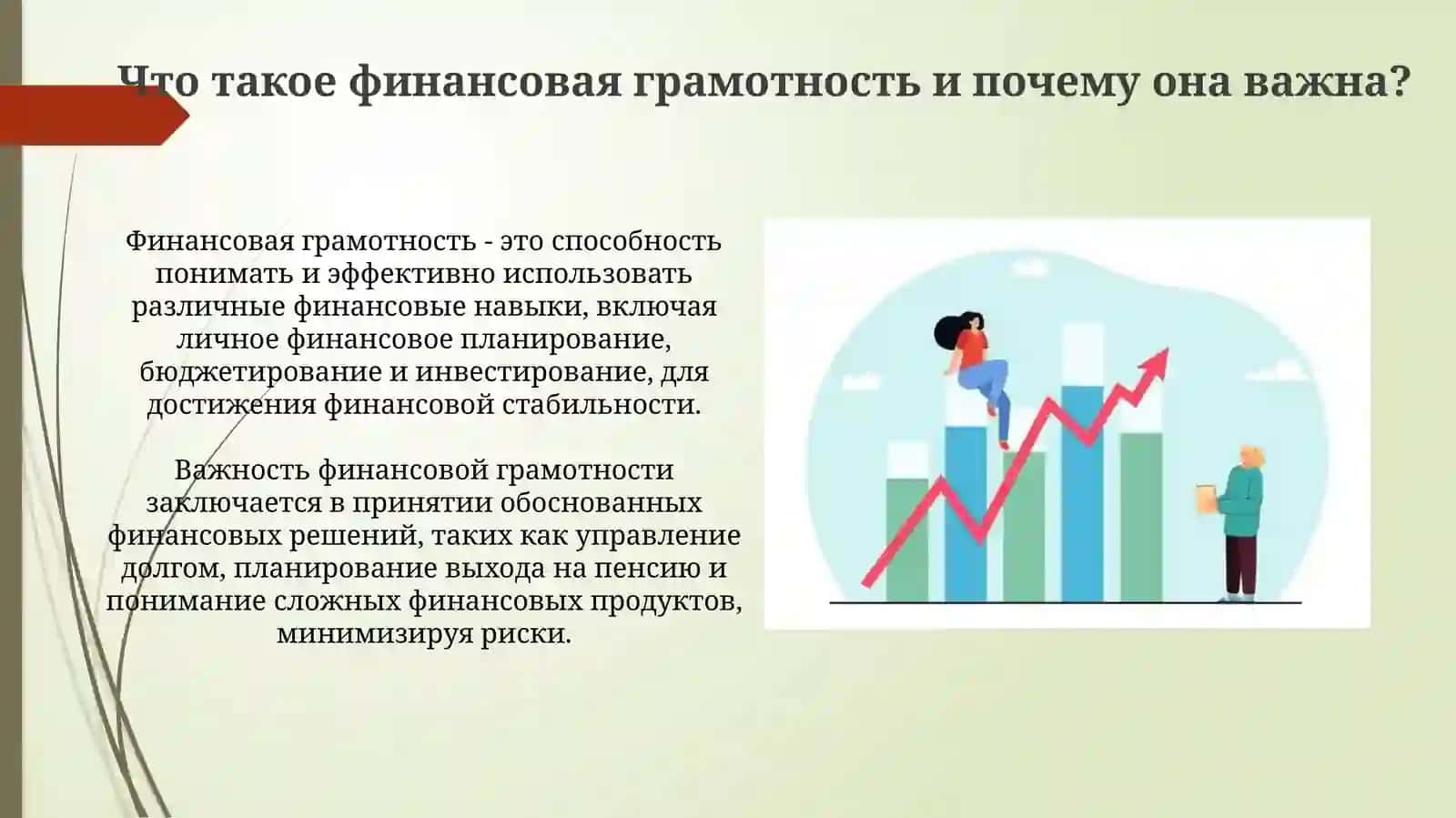 Что такое финансовая грамотность и почему она важна?

Финансовая грамотность - это способность понимать и эффективно использовать различные финансовые навыки, включая личное финансовое планирование, бюджетирование и инвестирование, для достижения финансовой стабильности.

Важность финансовой грамотности заключается в принятии обоснованных финансовых решений, таких как управление долгом, планирование выхода на пенсию и понимание сложных финансовых продуктов, минимизируя риски.